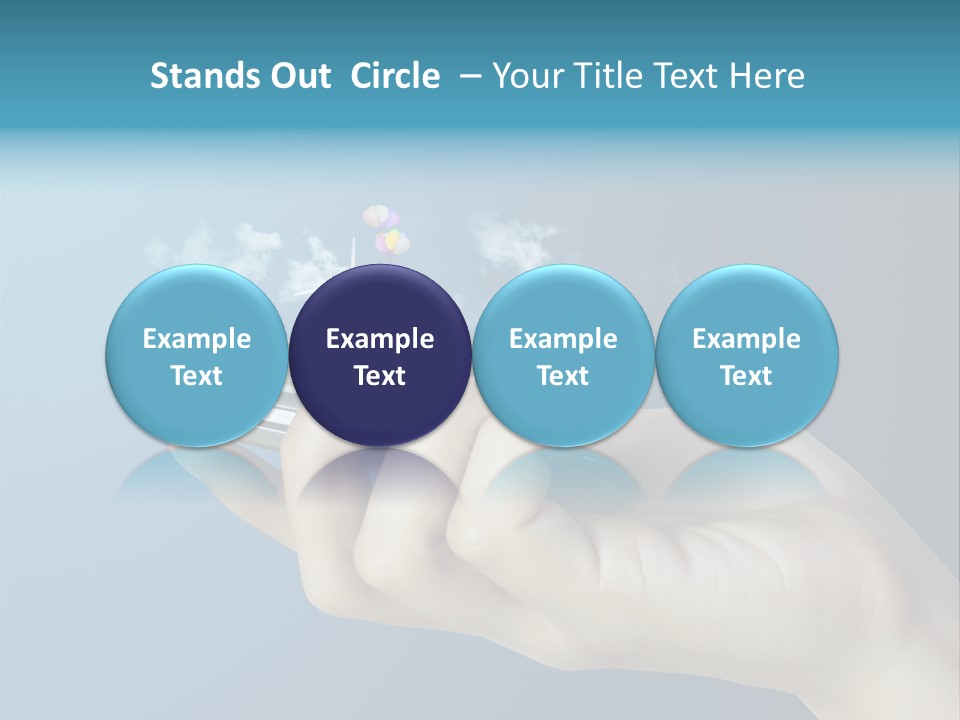 Stands Out Circle – Your Title Text Here

Example Text

Example Text

Example Text

Example Text